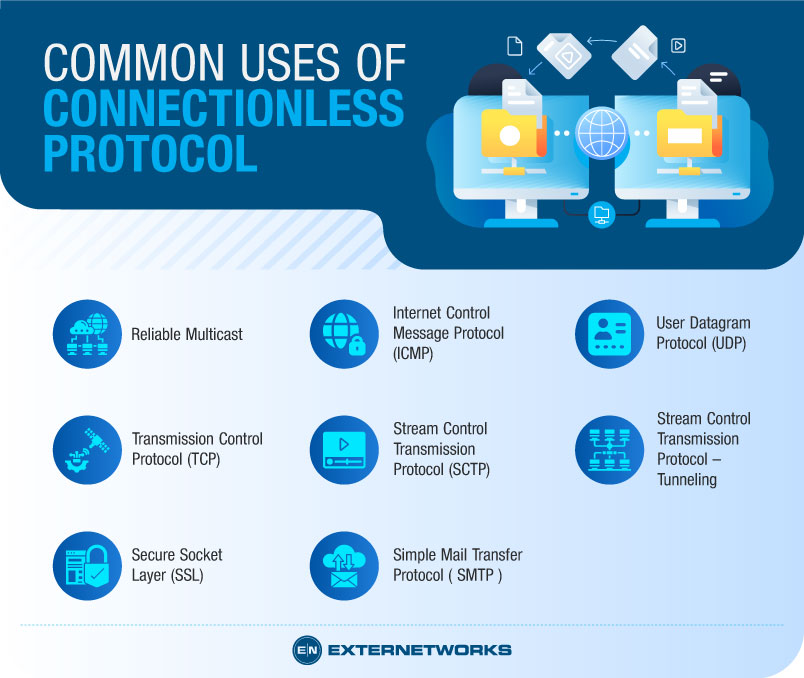 COMMON USES OF CONNECTIONLESS PROTOCOL

Reliable Multicast

Internet Control Message Protocol (ICMP)

User Datagram Protocol (UDP)

Transmission Control Protocol (TCP)

Stream Control Transmission Protocol (SCTP)

Stream Control Transmission Protocol – Tunneling

Secure Socket Layer (SSL)

Simple Mail Transfer Protocol ( SMTP )

EN EXTERNETWORKS